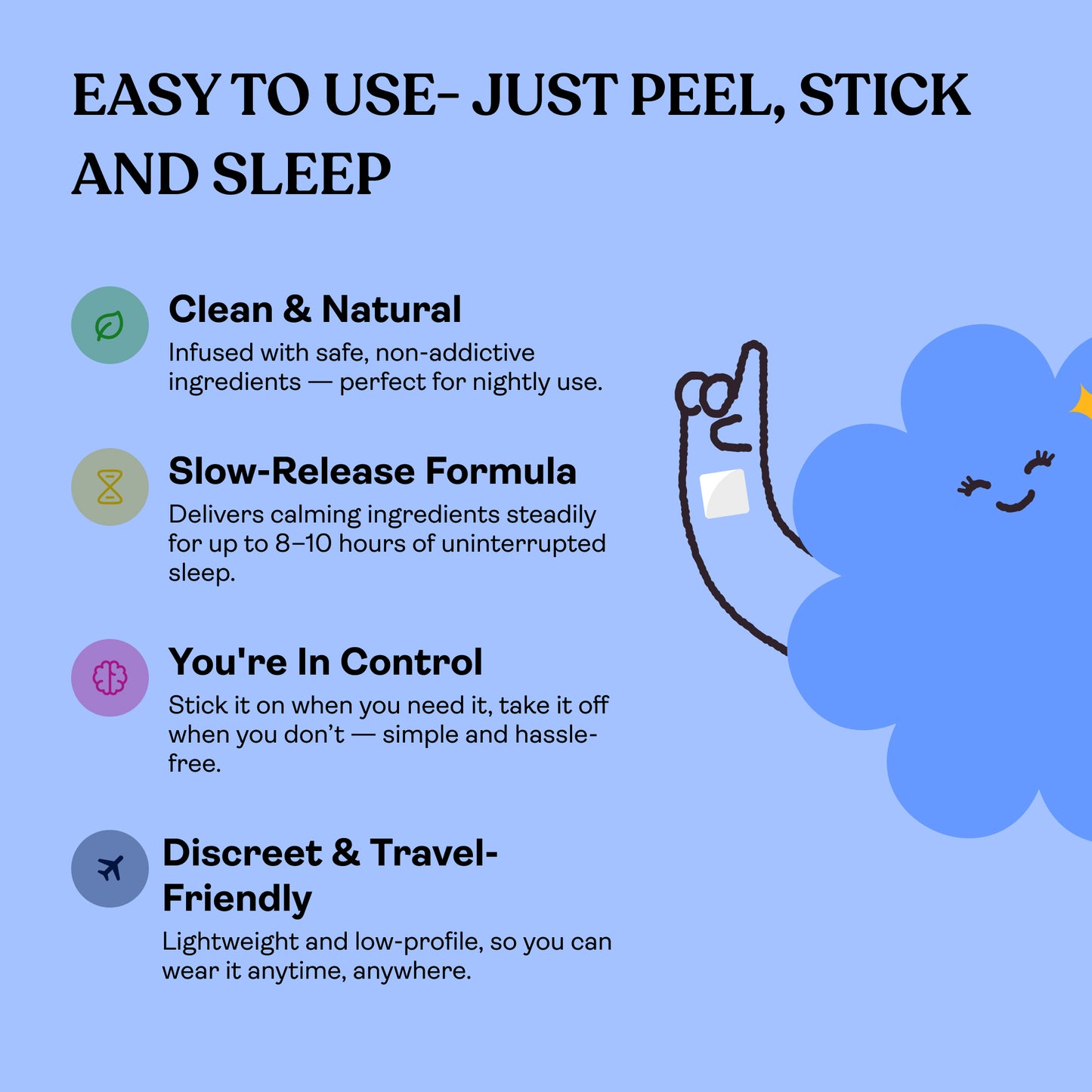 EASY TO USE- JUST PEEL, STICK AND SLEEP

Clean & Natural
Infused with safe, non-addictive ingredients — perfect for nightly use.

Slow-Release Formula
Delivers calming ingredients steadily for up to 8–10 hours of uninterrupted sleep.

You're In Control
Stick it on when you need it, take it off when you don't — simple and hassle-free.

Discreet & Travel-Friendly
Lightweight and low-profile, so you can wear it anytime, anywhere.